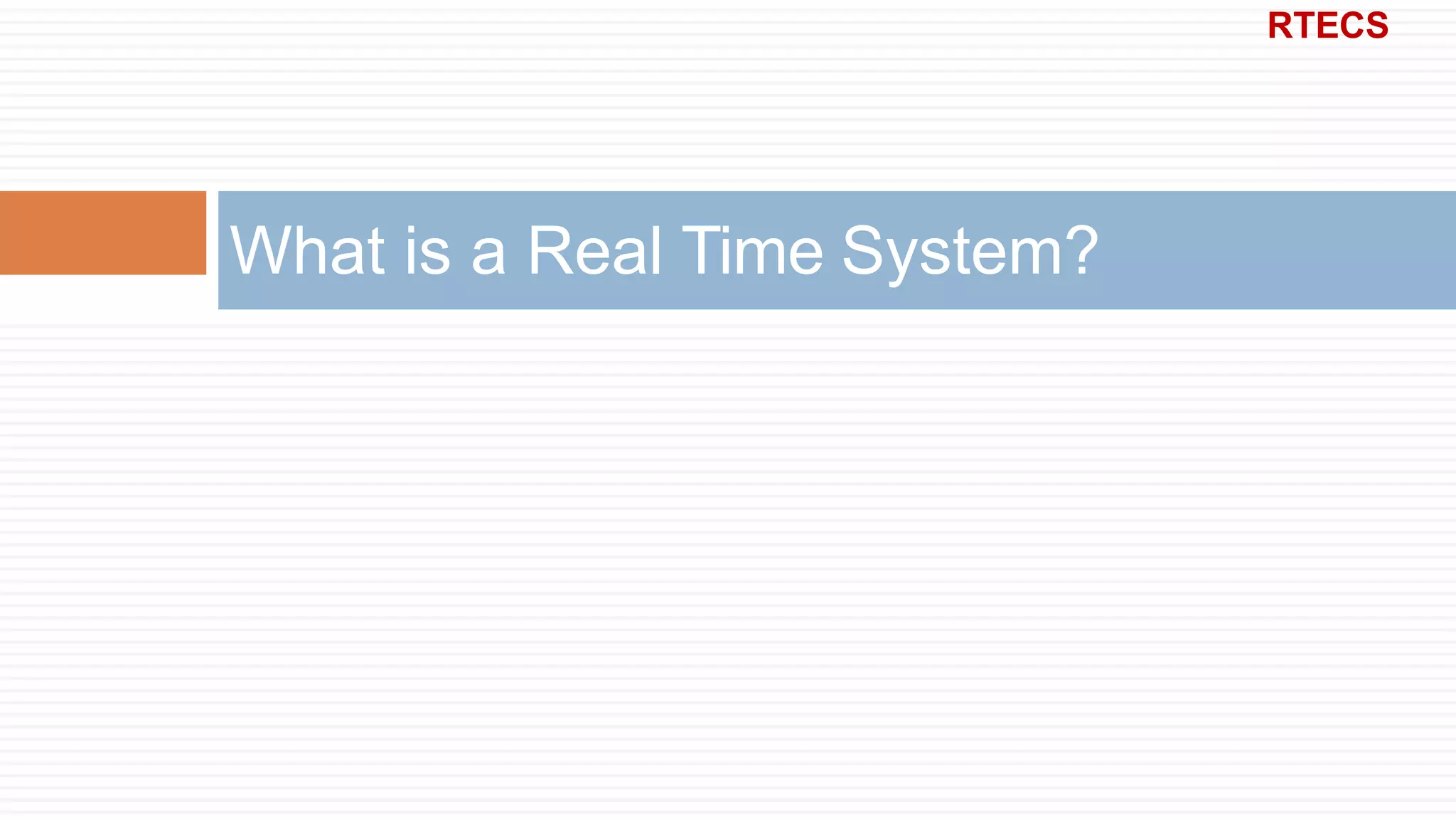 RTECS

What is a Real Time System?